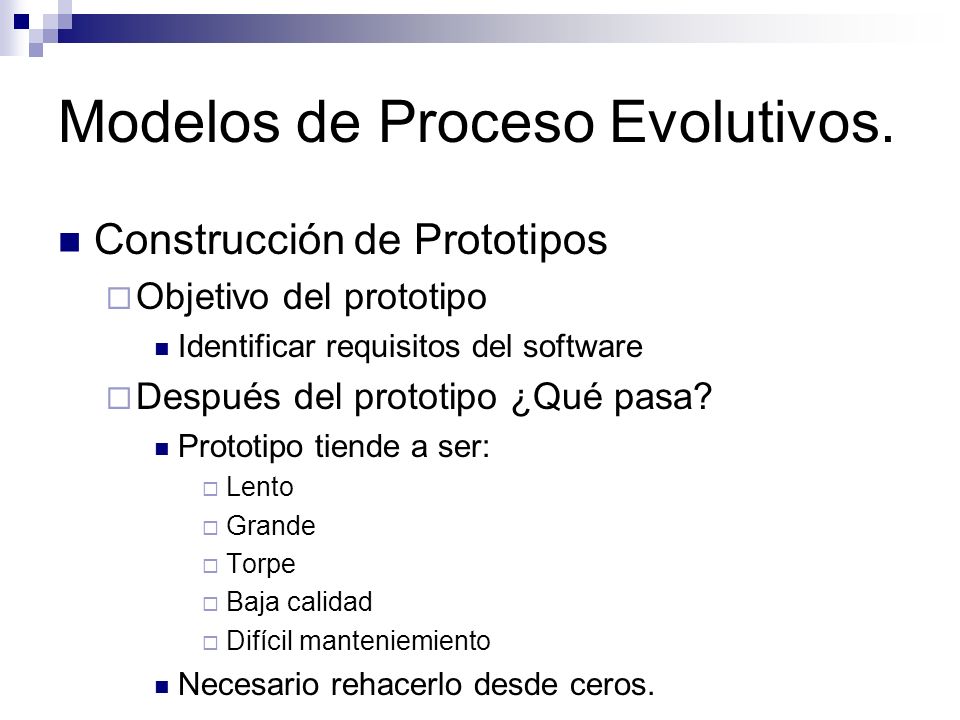 Modelos de Proceso Evolutivos.

Construcción de Prototipos

Objetivo del prototipo

Identificar requisitos del software

Después del prototipo ¿Qué pasa?

Prototipo tiende a ser:

Lento

Grande

Torpe

Baja calidad

Difícil manteniemiento

Necesario rehacerlo desde ceros.